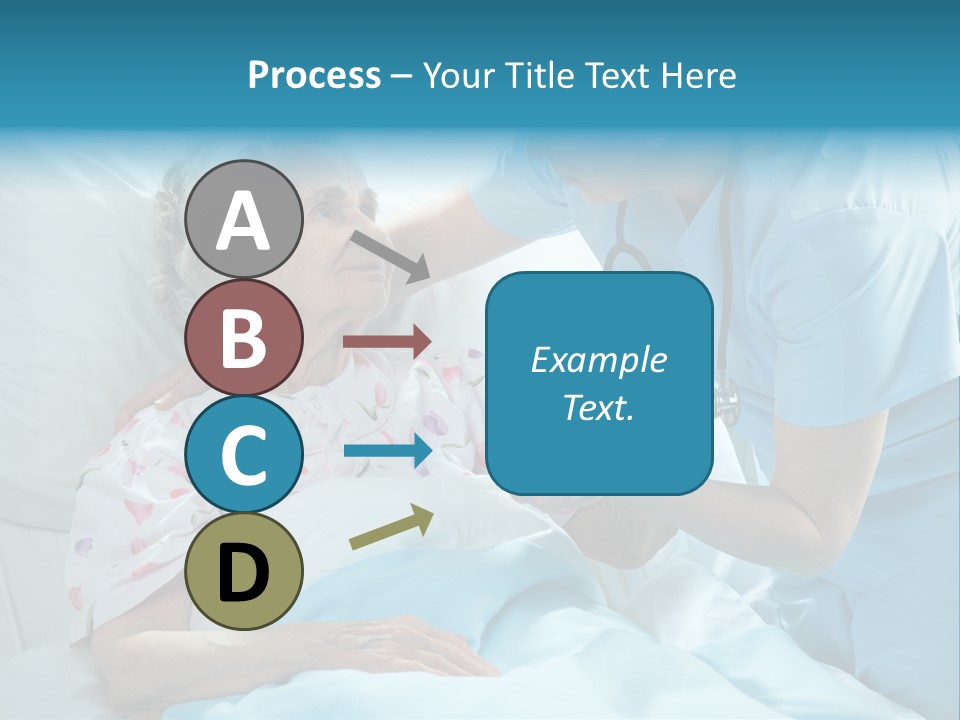 Process – Your Title Text Here

A

B

C

D

Example Text.